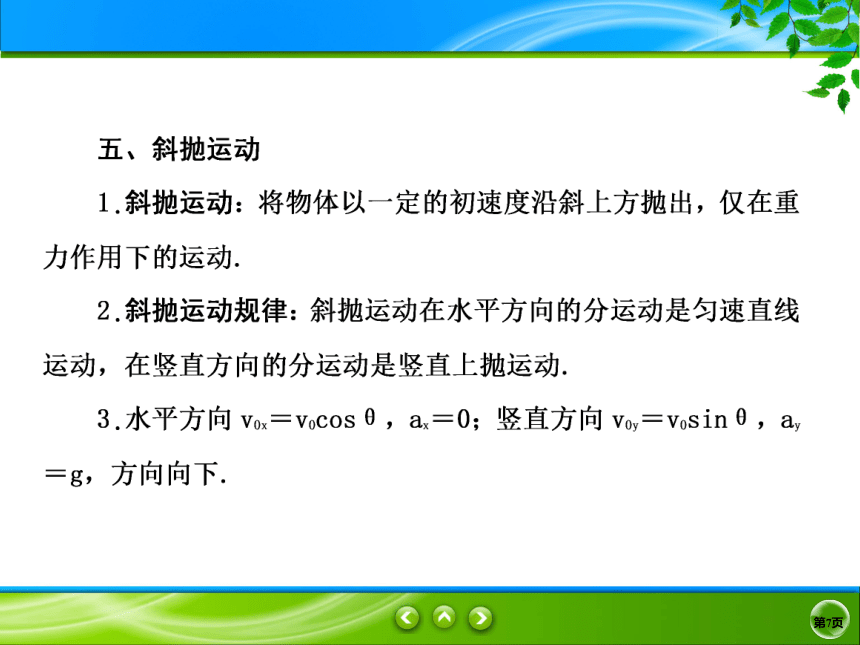 五、斜抛运动

1.斜抛运动：将物体以一定的初速度沿斜上方抛出，仅在重力作用下的运动.

2.斜抛运动规律：斜抛运动在水平方向的分运动是匀速直线运动，在竖直方向的分运动是竖直上抛运动.

3.水平方向 $v_{0x}=v_0\cos\theta$，$a_x=0$；竖直方向 $v_{0y}=v_0\sin\theta$，$a_y=g$，方向向下.

第7页